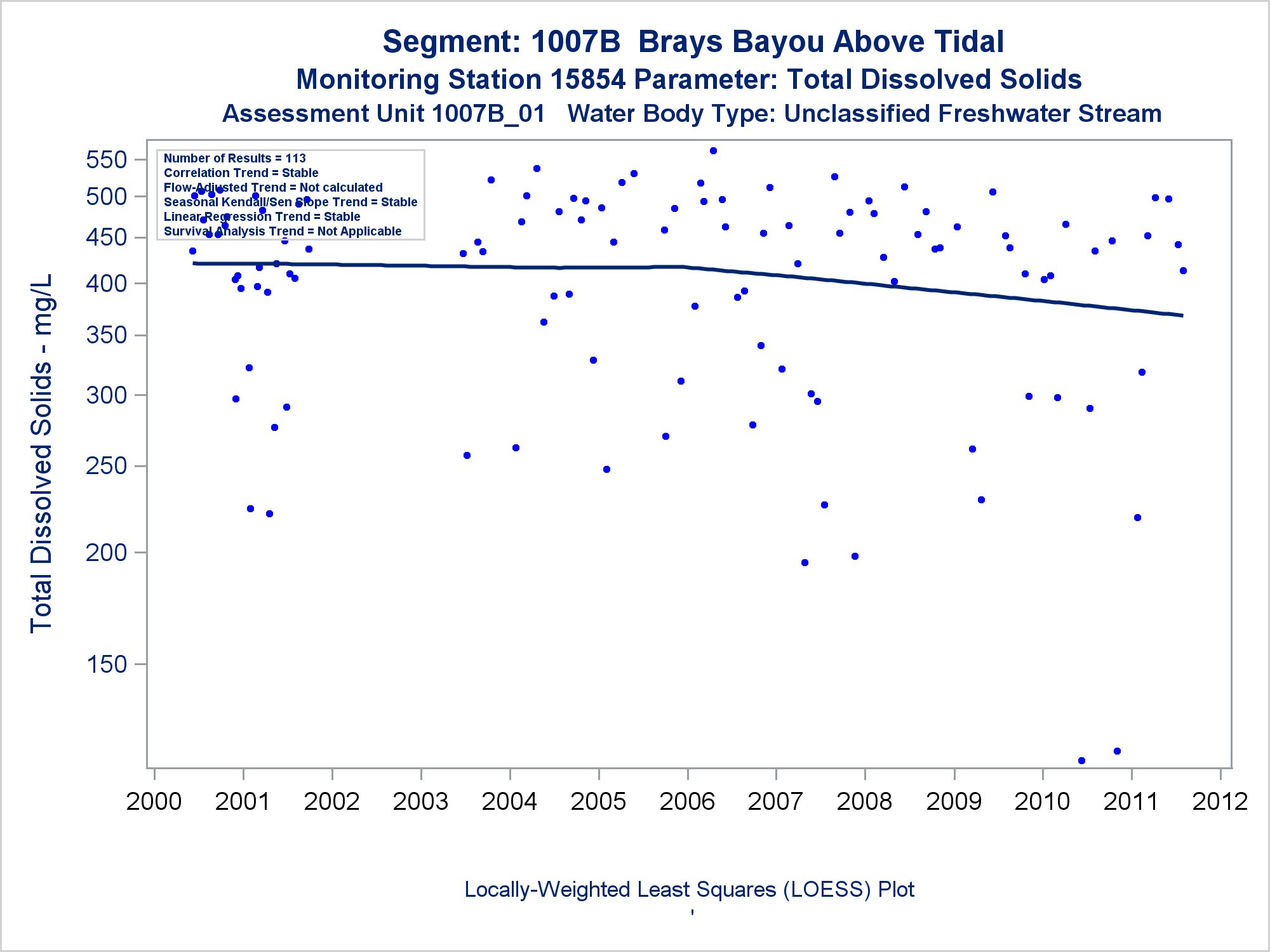 Segment: 1007B Brays Bayou Above Tidal
Monitoring Station 15854 Parameter: Total Dissolved Solids
Assessment Unit 1007B_01 Water Body Type: Unclassified Freshwater Stream

Number of Results = 113
Correlation Trend = Stable
Flow-Adjusted Trend = Not calculated
Seasonal Kendall/Sen Slope Trend = Stable
Linear Regression Trend = Stable
Survival Analysis Trend = Not Applicable

Total Dissolved Solids - mg/L

550
500
450
400
350
300
250
200
150

2000 2001 2002 2003 2004 2005 2006 2007 2008 2009 2010 2011 2012

Locally-Weighted Least Squares (LOESS) Plot
'